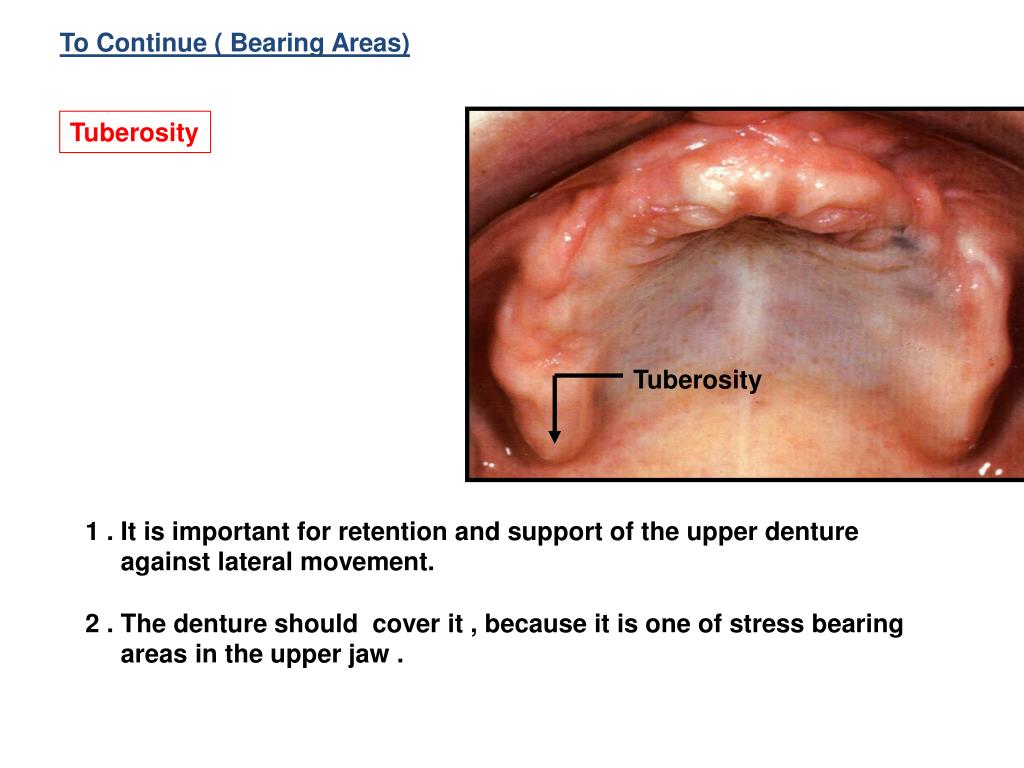 To Continue ( Bearing Areas)

Tuberosity

Tuberosity

1 . It is important for retention and support of the upper denture against lateral movement.

2 . The denture should cover it , because it is one of stress bearing areas in the upper jaw .